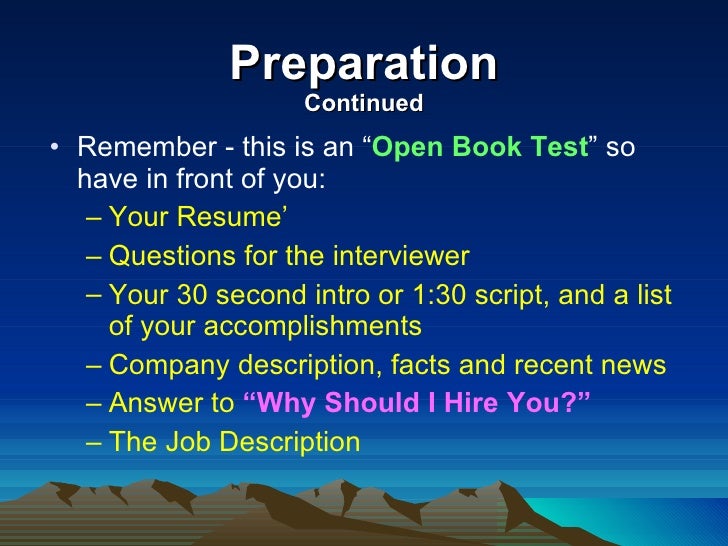 Preparation
Continued

• Remember - this is an “Open Book Test” so have in front of you:
– Your Resume’
– Questions for the interviewer
– Your 30 second intro or 1:30 script, and a list of your accomplishments
– Company description, facts and recent news
– Answer to “Why Should I Hire You?”
– The Job Description